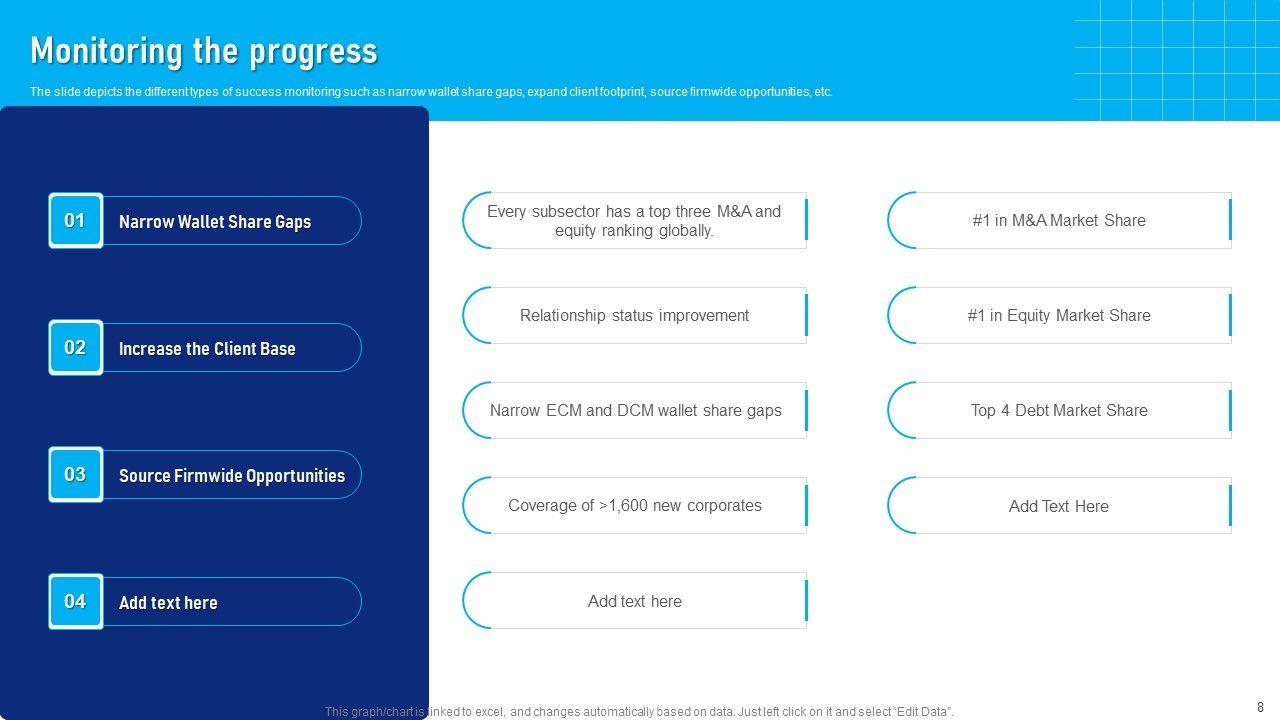 Monitoring the progress

The slide depicts the different types of success monitoring such as narrow wallet share gaps, expand client footprint, source firmwide opportunities, etc.

01 Narrow Wallet Share Gaps

02 Increase the Client Base

03 Source Firmwide Opportunities

04 Add text here

Every subsector has a top three M&A and equity ranking globally.

Relationship status improvement

Narrow ECM and DCM wallet share gaps

Coverage of >1,600 new corporates

Add text here

#1 in M&A Market Share

#1 in Equity Market Share

Top 4 Debt Market Share

Add Text Here

This graph/chart is linked to excel, and changes automatically based on data. Just left click on it and select "Edit Data".

8